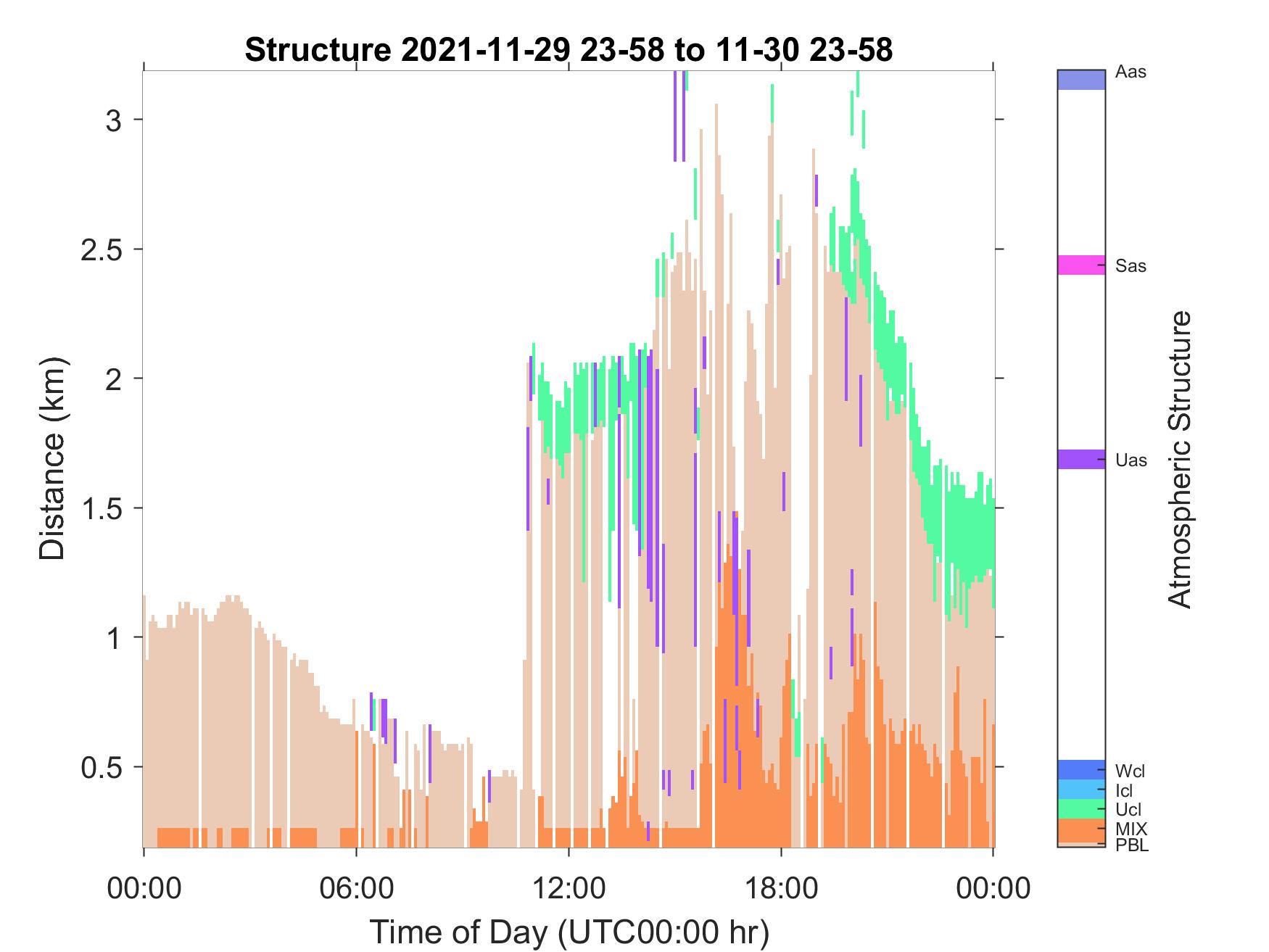 Structure 2021-11-29 23-58 to 11-30 23-58

Distance (km)

3
2.5
2
1.5
1
0.5

00:00
06:00
12:00
18:00
00:00

Time of Day (UTC00:00 hr)

Aas
Sas
Uas
Wcl
Icl
Ucl
MIX
PBL

Atmospheric Structure